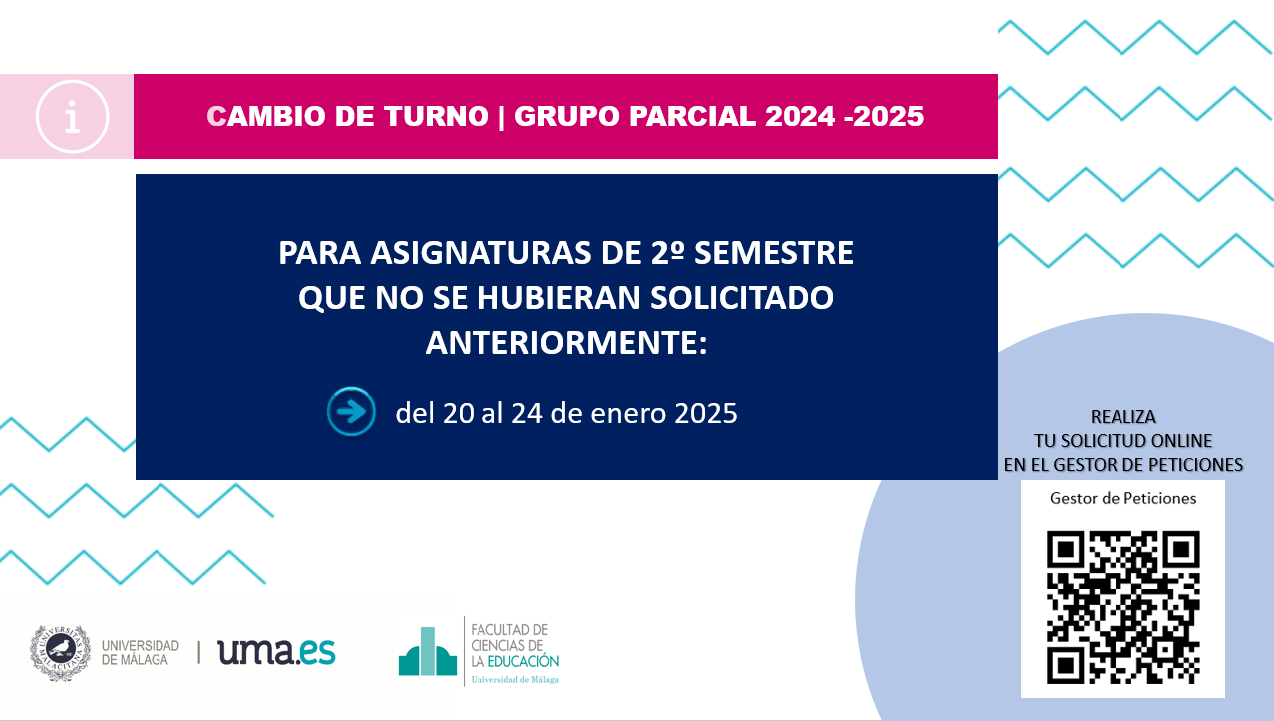 i

CAMBIO DE TURNO | GRUPO PARCIAL 2024 -2025

PARA ASIGNATURAS DE 2º SEMESTRE QUE NO SE HUBIERAN SOLICITADO ANTERIORMENTE:

del 20 al 24 de enero 2025

REALIZA TU SOLICITUD ONLINE EN EL GESTOR DE PETICIONES

Gestor de Peticiones

UNIVERSIDAD DE MÁLAGA | uma.es

FACULTAD DE CIENCIAS DE LA EDUCACIÓN
Universidad de Málaga